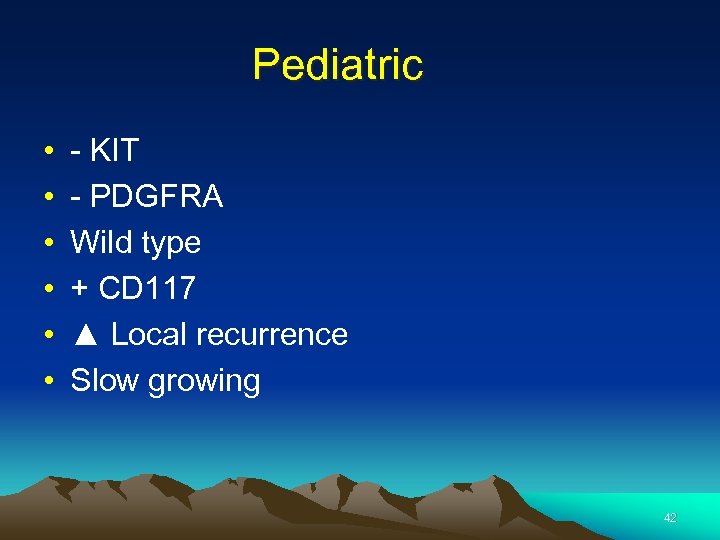 Pediatric

• - KIT
• - PDGFRA
• Wild type
• + CD117
• ▲ Local recurrence
• Slow growing

42